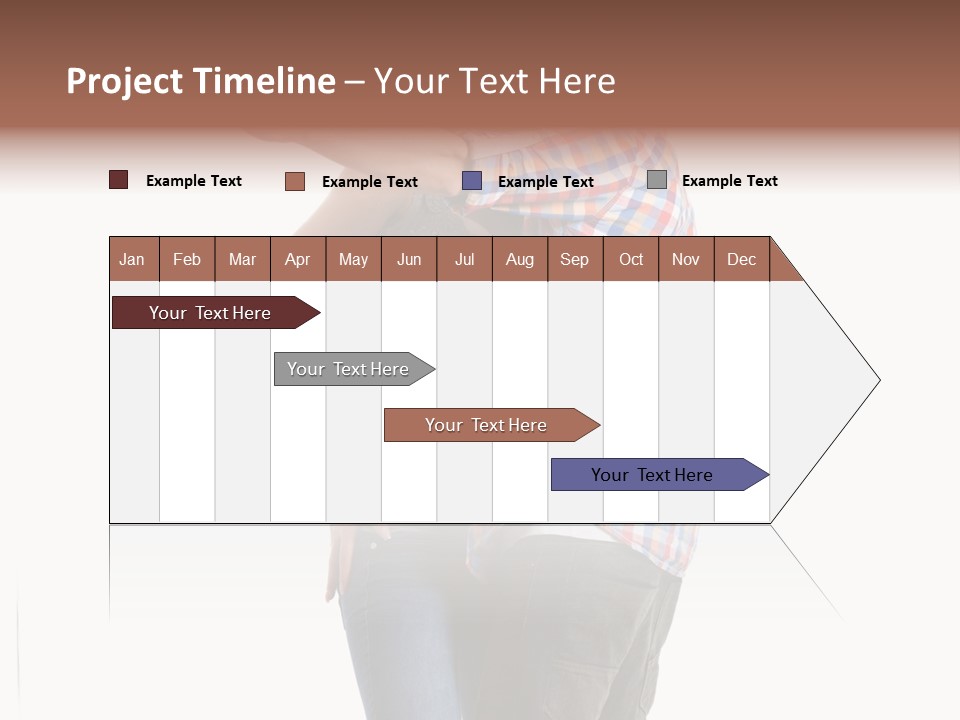 Project Timeline – Your Text Here

Example Text Example Text Example Text Example Text

| Jan | Feb | Mar | Apr | May | Jun | Jul | Aug | Sep | Oct | Nov | Dec |
|---|---|---|---|---|---|---|---|---|---|---|---|

Your Text Here

Your Text Here

Your Text Here

Your Text Here